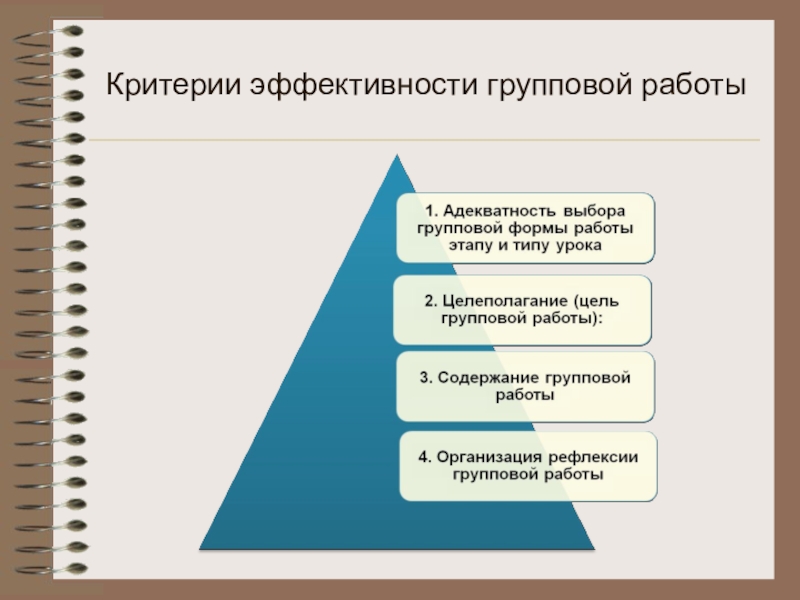 Критерии эффективности групповой работы

1. Адекватность выбора групповой формы работы этапу и типу урока

2. Целеполагание (цель групповой работы):

3. Содержание групповой работы

4. Организация рефлексии групповой работы